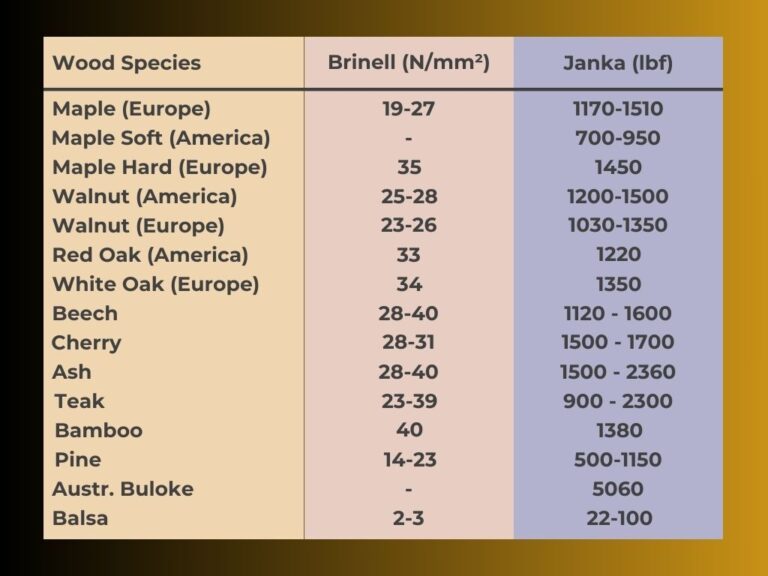 | Wood Species | Brinell (N/mm²) | Janka (lbf) |
|---|---|---|
| Maple (Europe) | 19-27 | 1170-1510 |
| Maple Soft (America) | - | 700-950 |
| Maple Hard (Europe) | 35 | 1450 |
| Walnut (America) | 25-28 | 1200-1500 |
| Walnut (Europe) | 23-26 | 1030-1350 |
| Red Oak (America) | 33 | 1220 |
| White Oak (Europe) | 34 | 1350 |
| Beech | 28-40 | 1120 - 1600 |
| Cherry | 28-31 | 1500 - 1700 |
| Ash | 28-40 | 1500 - 2360 |
| Teak | 23-39 | 900 - 2300 |
| Bamboo | 40 | 1380 |
| Pine | 14-23 | 500-1150 |
| Austr. Buloke | - | 5060 |
| Balsa | 2-3 | 22-100 |